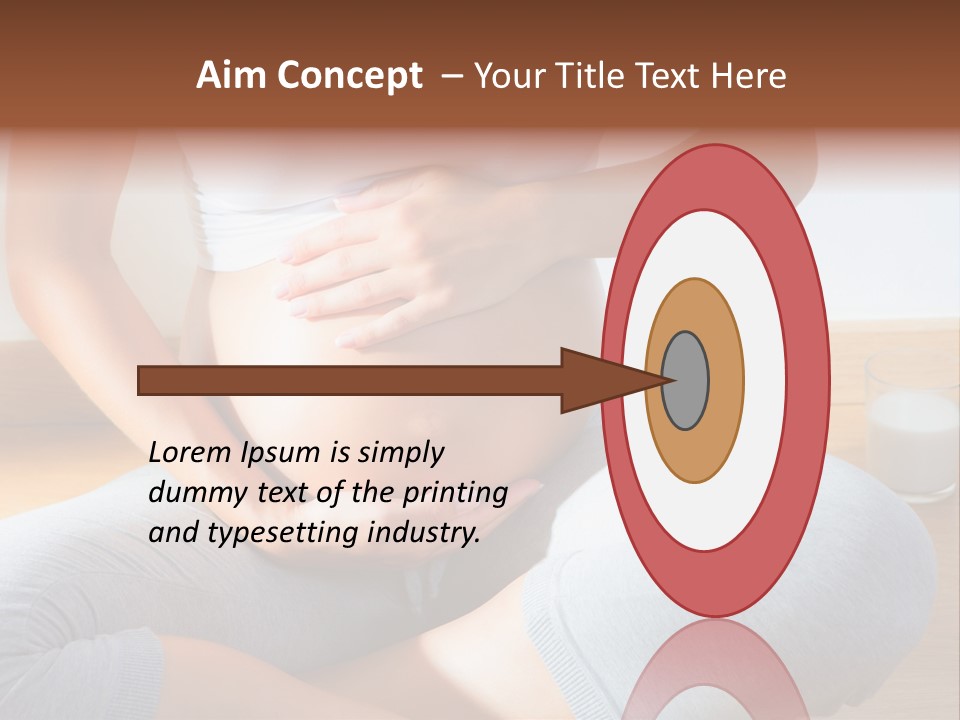 Aim Concept – Your Title Text Here

Lorem Ipsum is simply dummy text of the printing and typesetting industry.